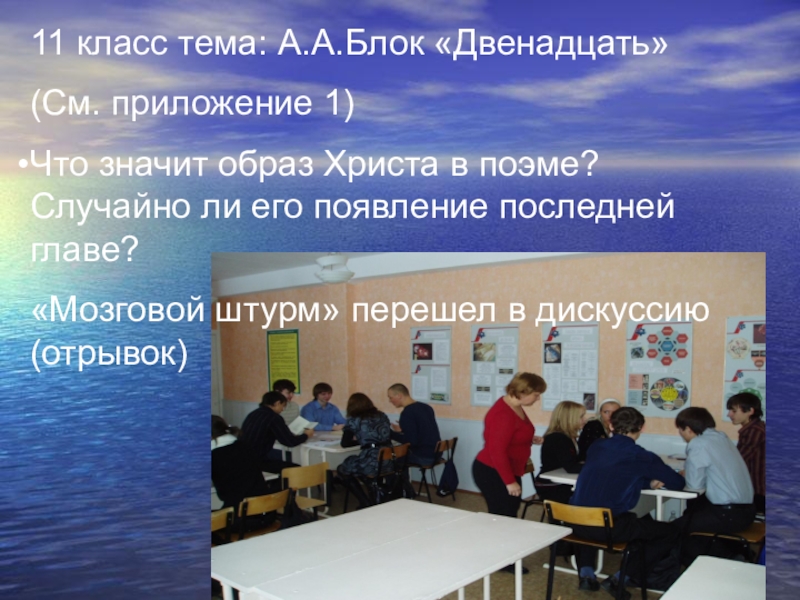 11 класс тема: А.А.Блок «Двенадцать»

(См. приложение 1)

•Что значит образ Христа в поэме? Случайно ли его появление последней главе?

«Мозговой штурм» перешел в дискуссию (отрывок)